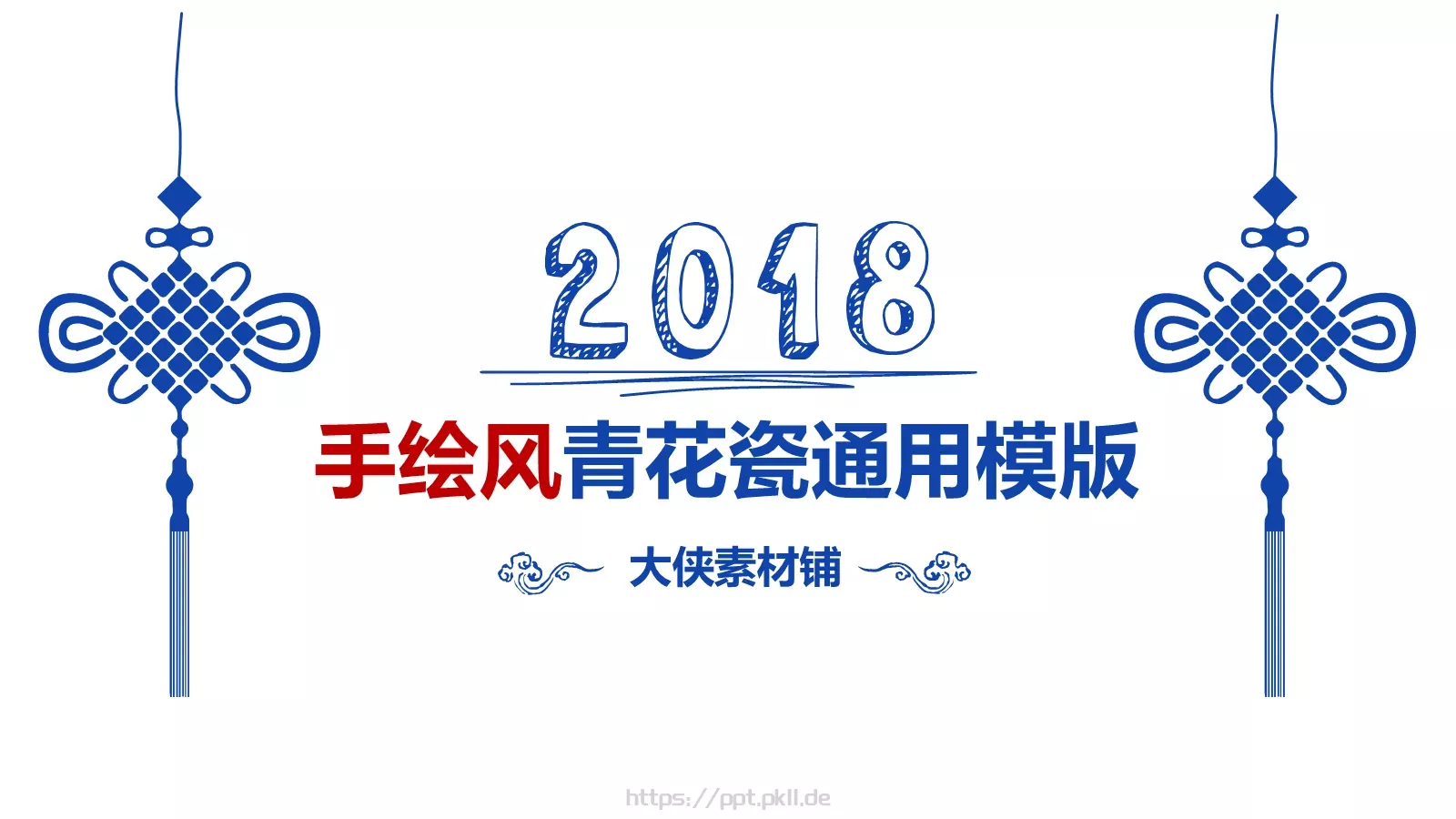 2018

手绘风青花瓷通用模版

大侠素材铺

https://ppt.pkll.de